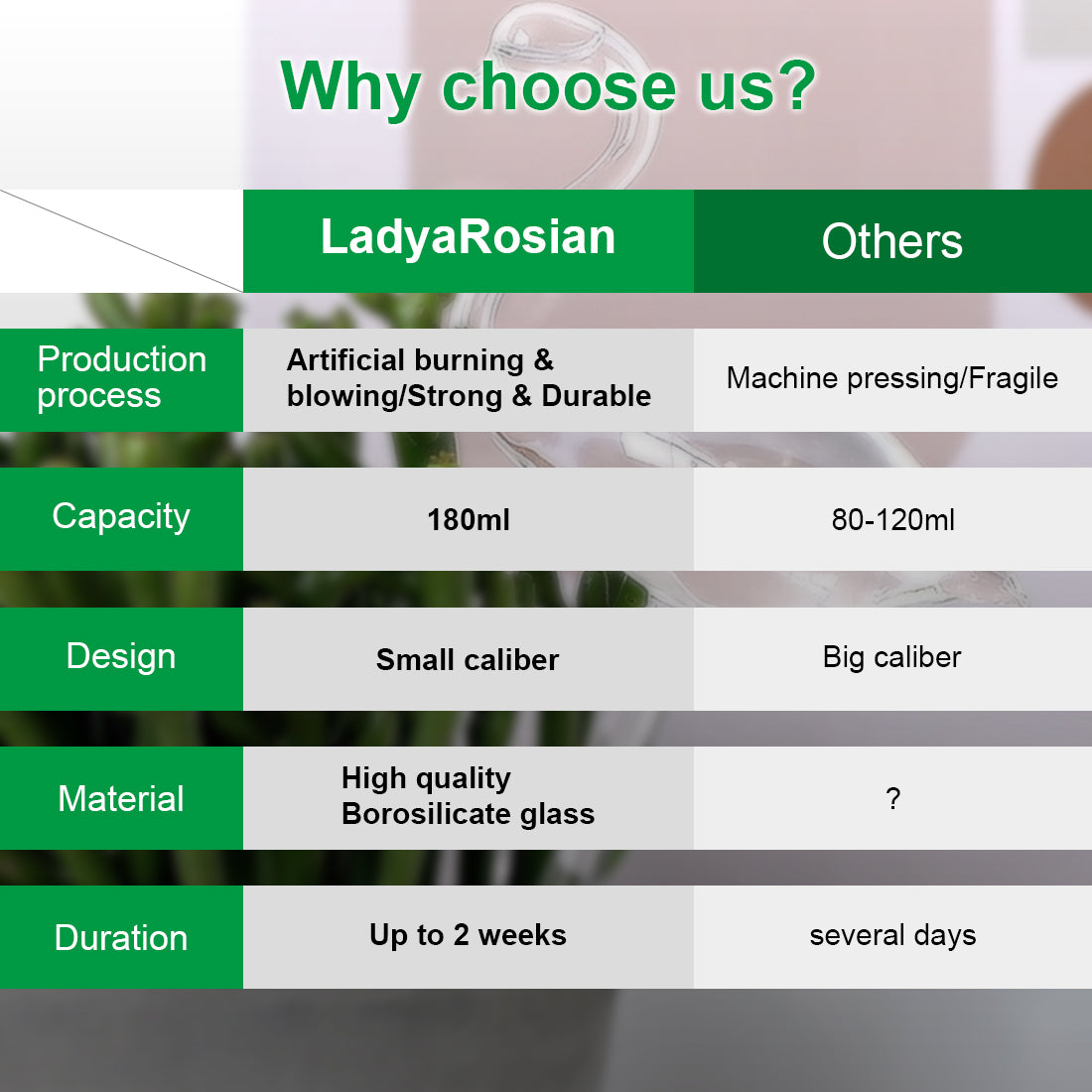 Why choose us?

| | LadyaRosian | Others |
|---|---|---|
| Production process | Artificial burning & blowing/Strong & Durable | Machine pressing/Fragile |
| Capacity | 180ml | 80-120ml |
| Design | Small caliber | Big caliber |
| Material | High quality Borosilicate glass | ? |
| Duration | Up to 2 weeks | several days |